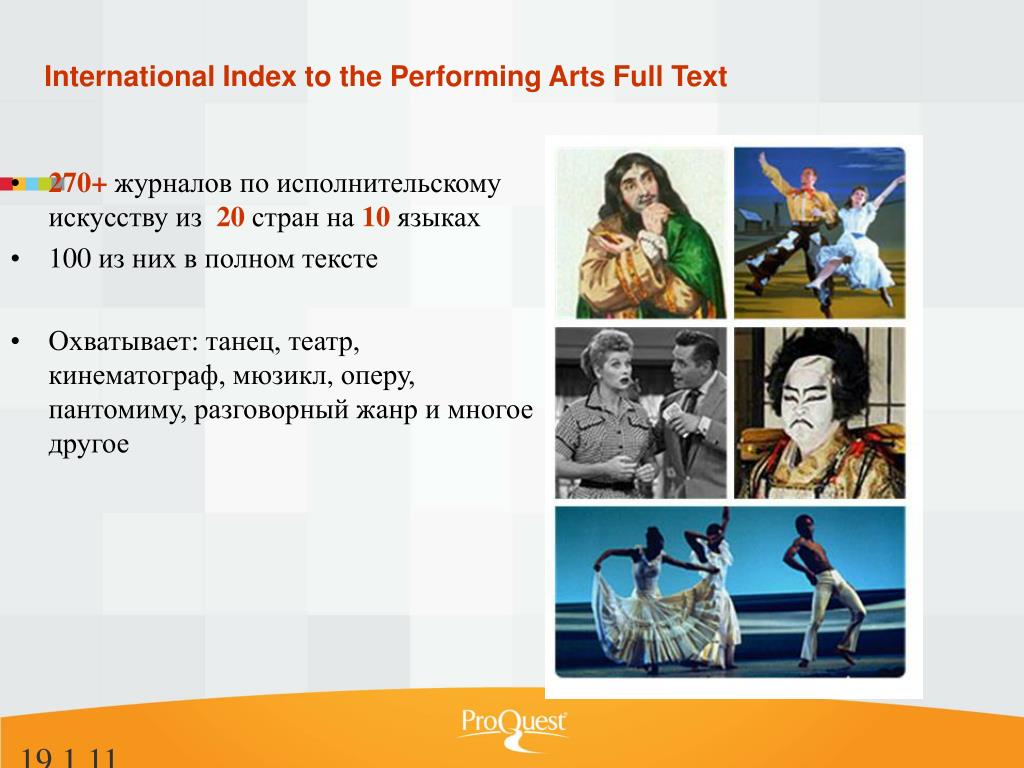 International Index to the Performing Arts Full Text

• 270+ журналов по исполнительскому искусству из 20 стран на 10 языках
• 100 из них в полном тексте

• Охватывает: танец, театр, кинематограф, мюзикл, оперу, пантомиму, разговорный жанр и многое другое

ProQuest

19.1.11